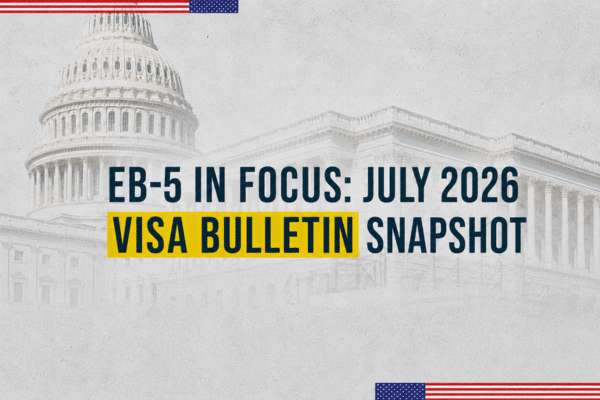 EB-5 IN FOCUS: JULY 2026
VISA BULLETIN SNAPSHOT